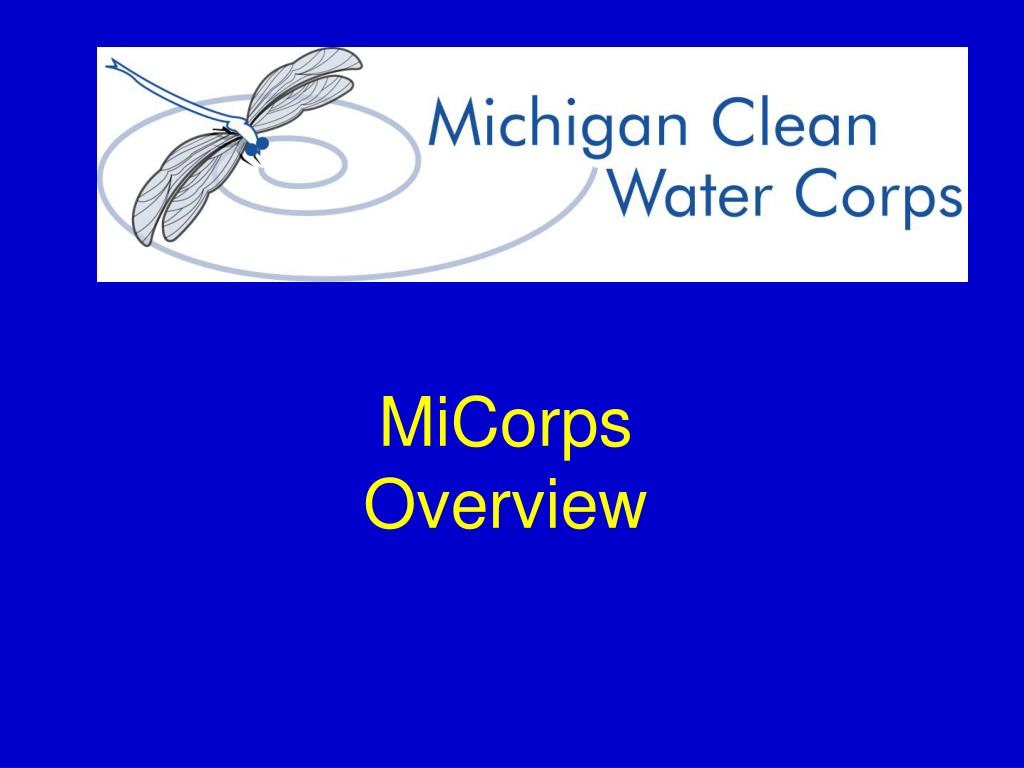 Michigan Clean
Water Corps

MiCorps
Overview